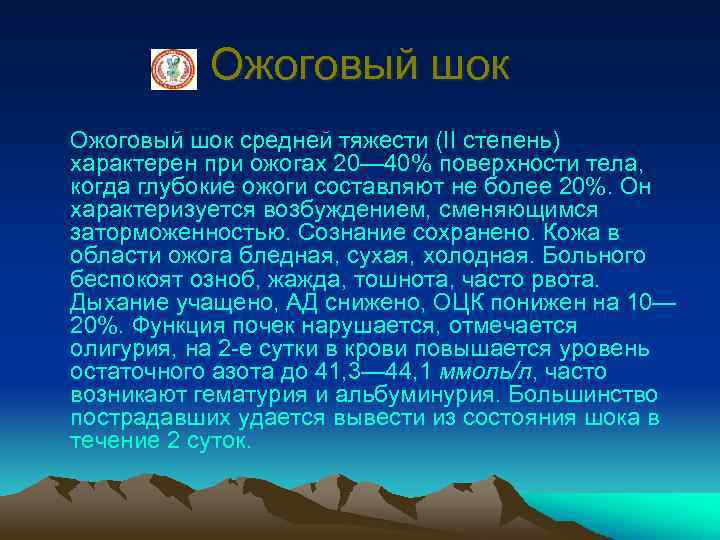 Ожоговый шок

Ожоговый шок средней тяжести (II степень) характерен при ожогах 20—40% поверхности тела, когда глубокие ожоги составляют не более 20%. Он характеризуется возбуждением, сменяющимся заторможенностью. Сознание сохранено. Кожа в области ожога бледная, сухая, холодная. Больного беспокоят озноб, жажда, тошнота, часто рвота. Дыхание учащено, АД снижено, ОЦК понижен на 10—20%. Функция почек нарушается, отмечается олигурия, на 2-е сутки в крови повышается уровень остаточного азота до 41,3—44,1 ммоль/л, часто возникают гематурия и альбуминурия. Большинство пострадавших удается вывести из состояния шока в течение 2 суток.